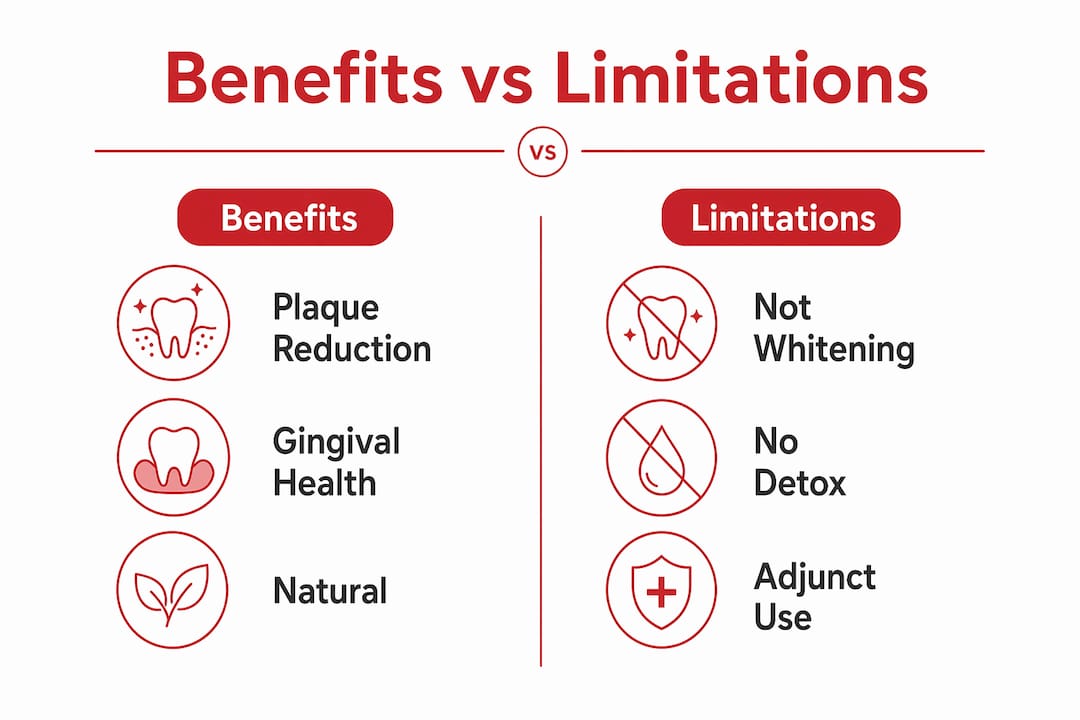 Benefits vs Limitations

vs

Benefits

Plaque Reduction

Gingival Health

Natural

Limitations

Not Whitening

No Detox

Adjunct Use